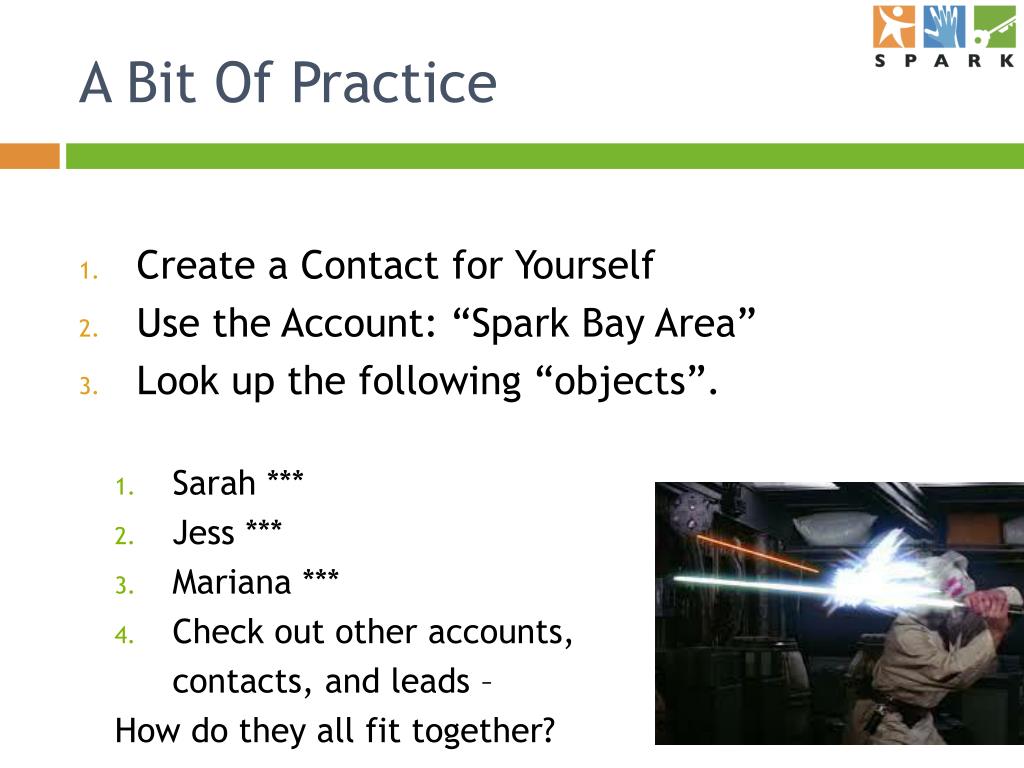 SPARK

A Bit Of Practice

1. Create a Contact for Yourself
2. Use the Account: “Spark Bay Area”
3. Look up the following “objects”.

1. Sarah ***
2. Jess ***
3. Mariana ***
4. Check out other accounts, contacts, and leads –

How do they all fit together?